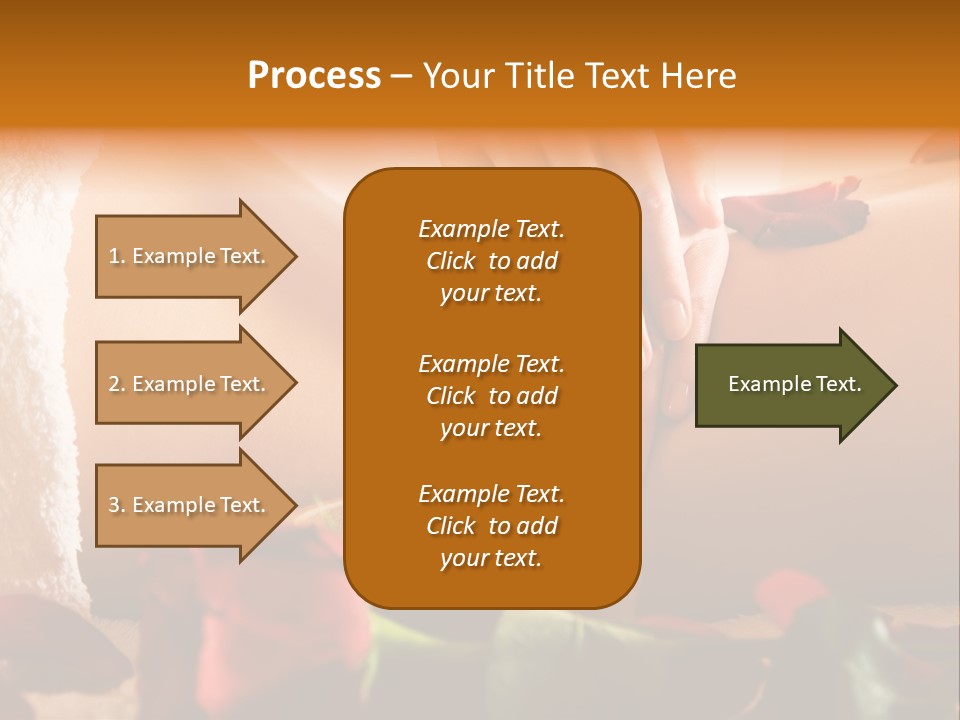 Process – Your Title Text Here

1. Example Text.

2. Example Text.

3. Example Text.

Example Text. Click to add your text.

Example Text. Click to add your text.

Example Text. Click to add your text.

Example Text.